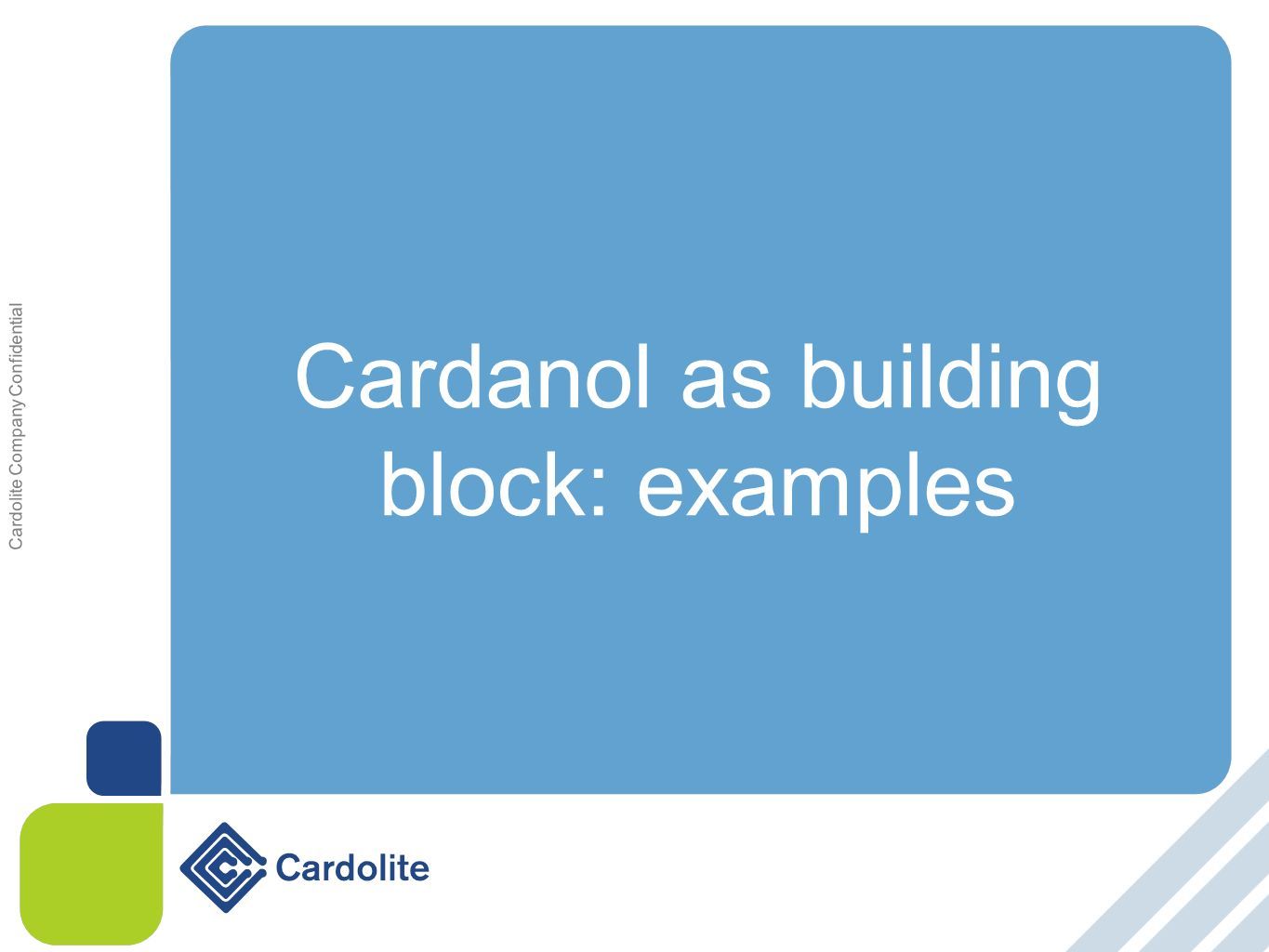 Cardolite Company Confidential

Cardanol as building block: examples

Cardolite